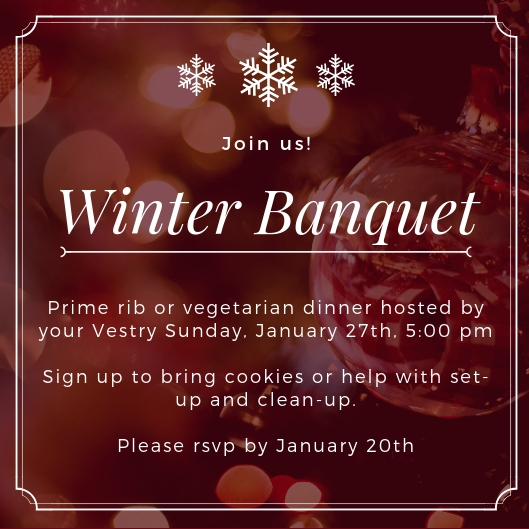 Join us!

Winter Banquet

Prime rib or vegetarian dinner hosted by your Vestry Sunday, January 27th, 5:00 pm

Sign up to bring cookies or help with set-up and clean-up.

Please rsvp by January 20th